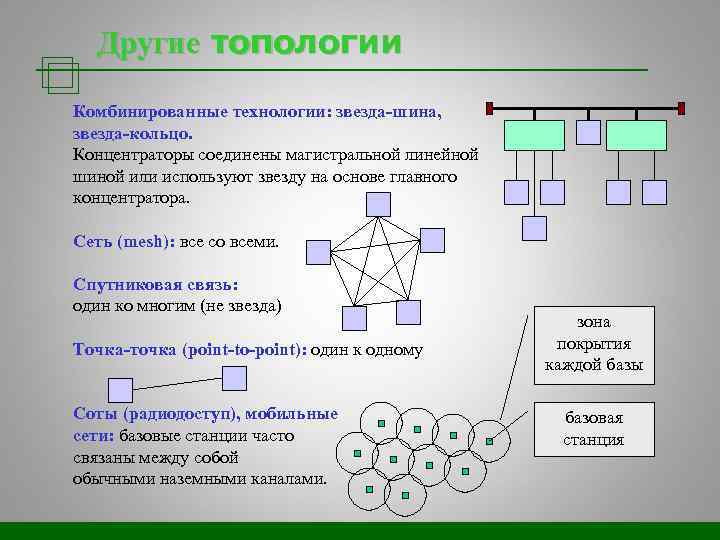 Другие топологии

Комбинированные технологии: звезда-шина, звезда-кольцо.
Концентраторы соединены магистральной линейной шиной или используют звезду на основе главного концентратора.

Сеть (mesh): все со всеми.

Спутниковая связь:
один ко многим (не звезда)

Точка-точка (point-to-point): один к одному

Соты (радиодоступ), мобильные сети: базовые станции часто связаны между собой обычными наземными каналами.

зона покрытия каждой базы

базовая станция